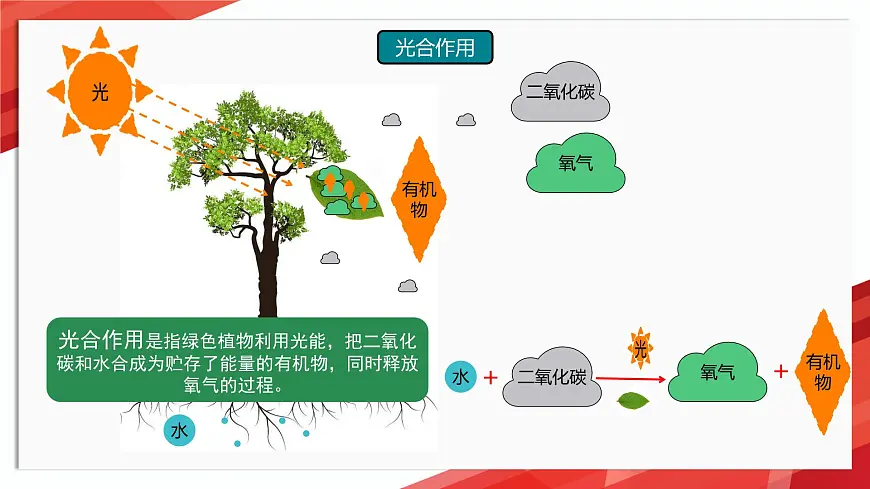 光合作用

光

二氧化碳

氧气

有机物

光合作用是指绿色植物利用光能，把二氧化碳和水合成为贮存了能量的有机物，同时释放氧气的过程。

水

水 + 二氧化碳 光 氧气 + 有机物